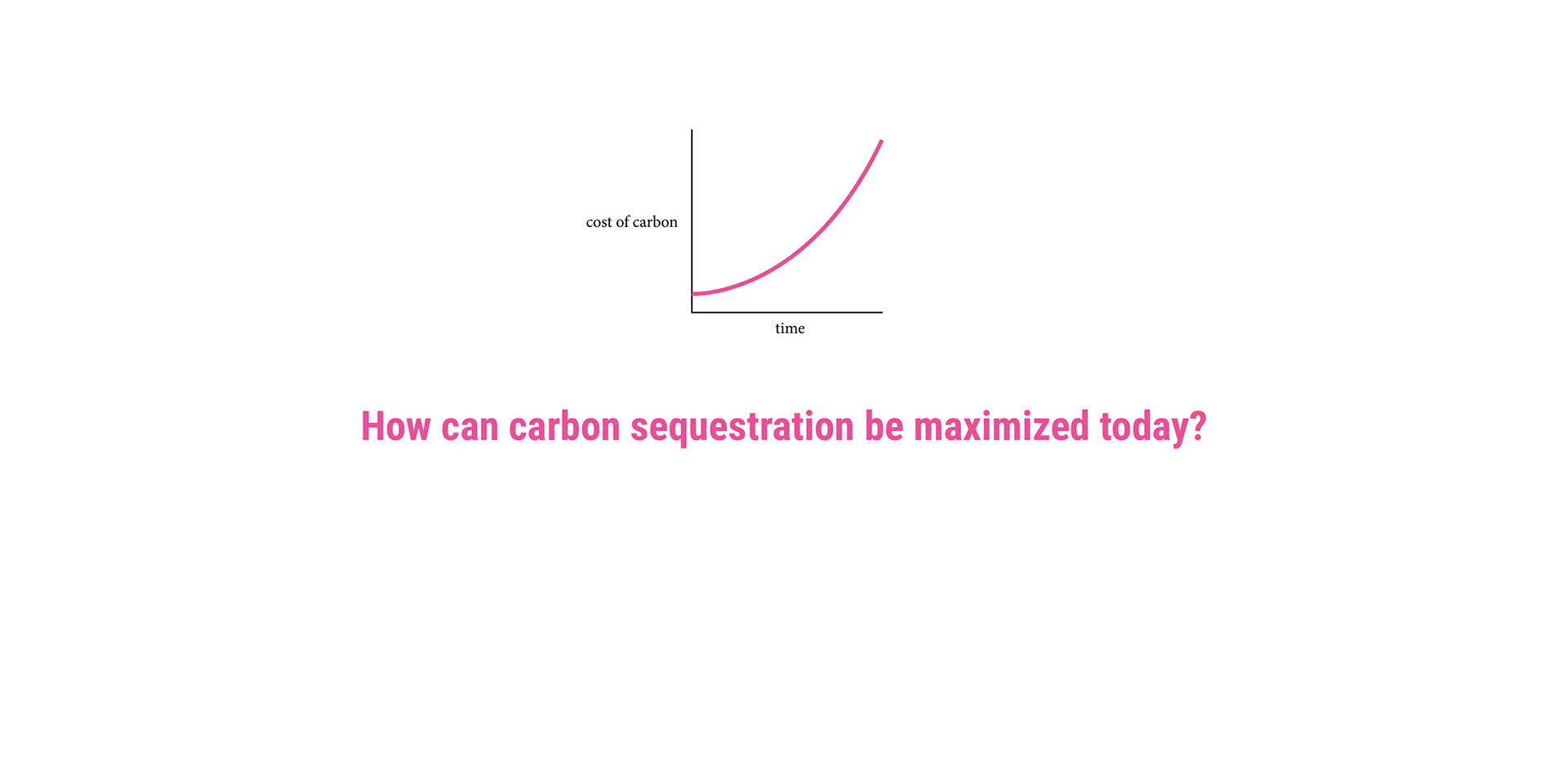 cost of carbon

time

How can carbon sequestration be maximized today?